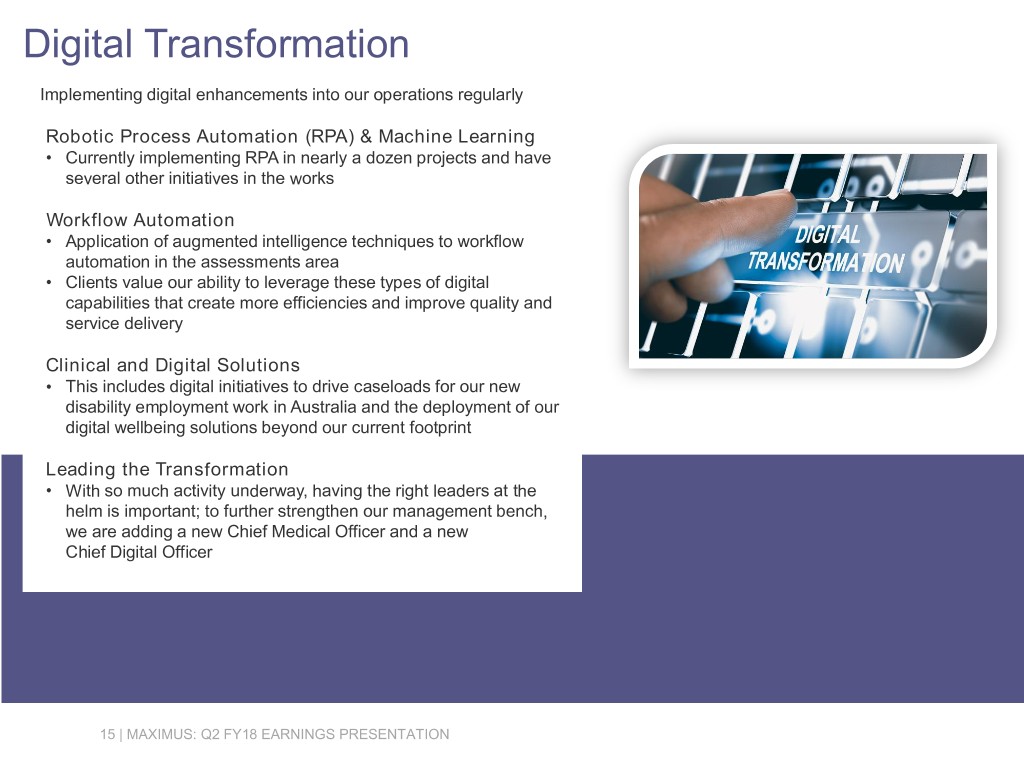 Digital Transformation

Implementing digital enhancements into our operations regularly

Robotic Process Automation (RPA) & Machine Learning
• Currently implementing RPA in nearly a dozen projects and have several other initiatives in the works

Workflow Automation
• Application of augmented intelligence techniques to workflow automation in the assessments area
• Clients value our ability to leverage these types of digital capabilities that create more efficiencies and improve quality and service delivery

Clinical and Digital Solutions
• This includes digital initiatives to drive caseloads for our new disability employment work in Australia and the deployment of our digital wellbeing solutions beyond our current footprint

Leading the Transformation
• With so much activity underway, having the right leaders at the helm is important; to further strengthen our management bench, we are adding a new Chief Medical Officer and a new Chief Digital Officer

DIGITAL TRANSFORMATION

15 | MAXIMUS: Q2 FY18 EARNINGS PRESENTATION